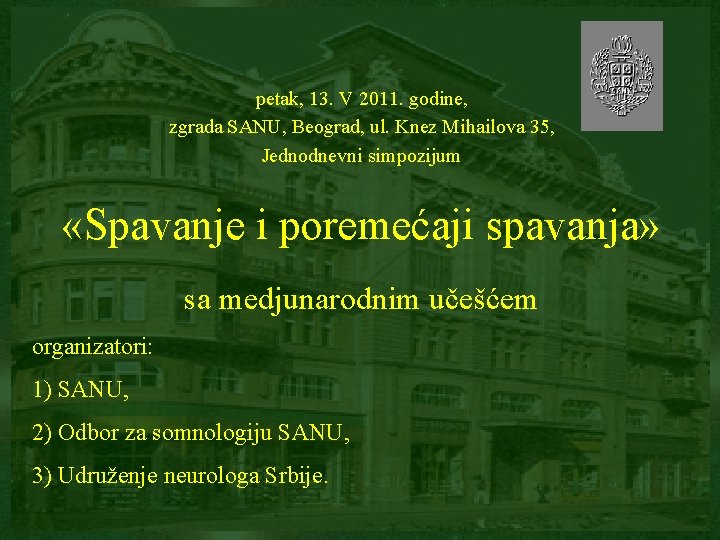 petak, 13. V 2011. godine,
zgrada SANU, Beograd, ul. Knez Mihailova 35,
Jednodnevni simpozijum

«Spavanje i poremećaji spavanja»

sa medjunarodnim učešćem

organizatori:

1) SANU,

2) Odbor za somnologiju SANU,

3) Udruženje neurologa Srbije.